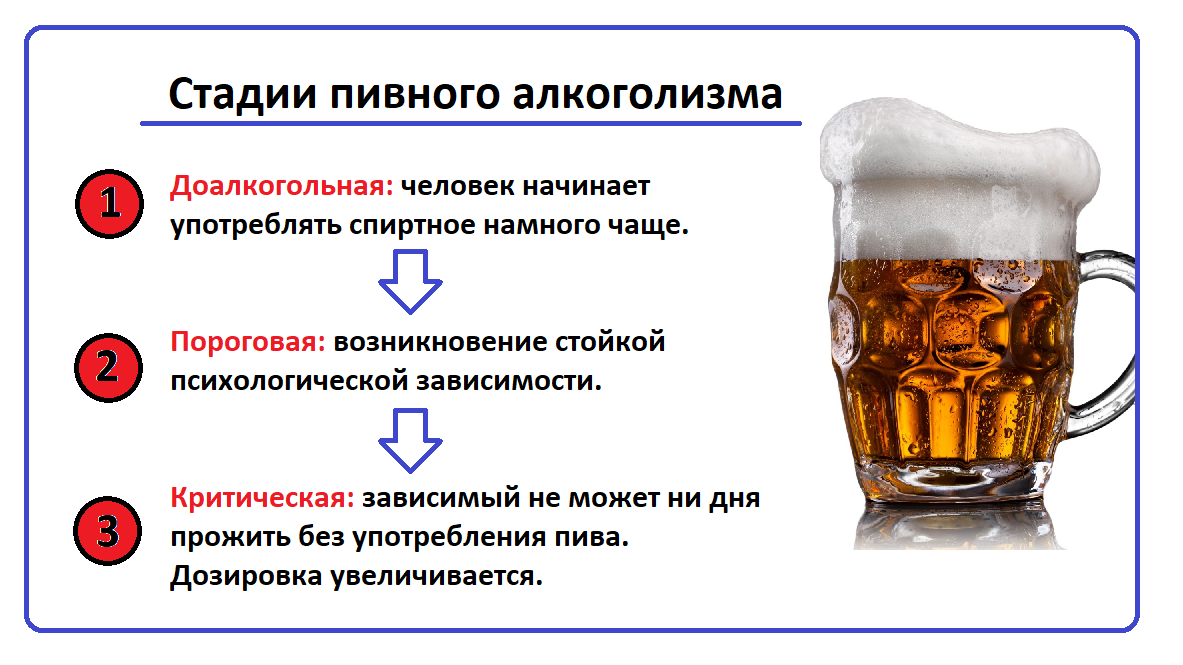 Стадии пивного алкоголизма

1 Доалкогольная: человек начинает употреблять спиртное намного чаще.

2 Пороговая: возникновение стойкой психологической зависимости.

3 Критическая: зависимый не может ни дня прожить без употребления пива. Дозировка увеличивается.